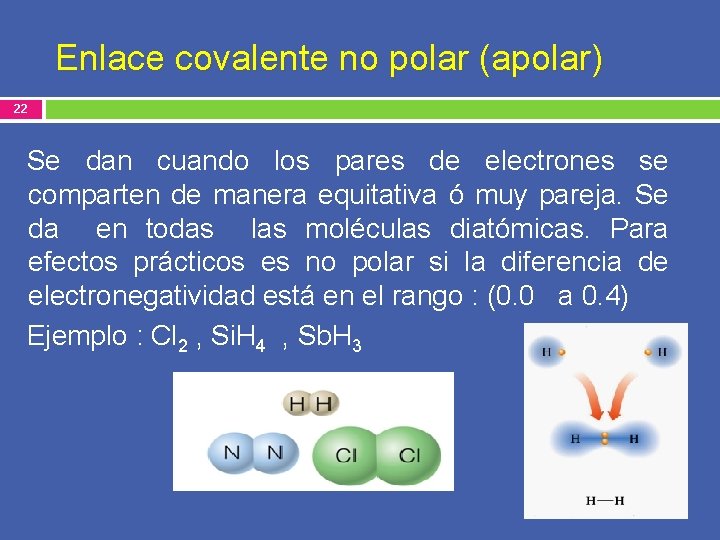 Enlace covalente no polar (apolar)

22

Se dan cuando los pares de electrones se comparten de manera equitativa ó muy pareja. Se da en todas las moléculas diatómicas. Para efectos prácticos es no polar si la diferencia de electronegatividad está en el rango : (0.0 a 0.4)

Ejemplo : $Cl_2$ , $SiH_4$ , $SbH_3$

H H

N N

Cl Cl

H H

H H

H—H